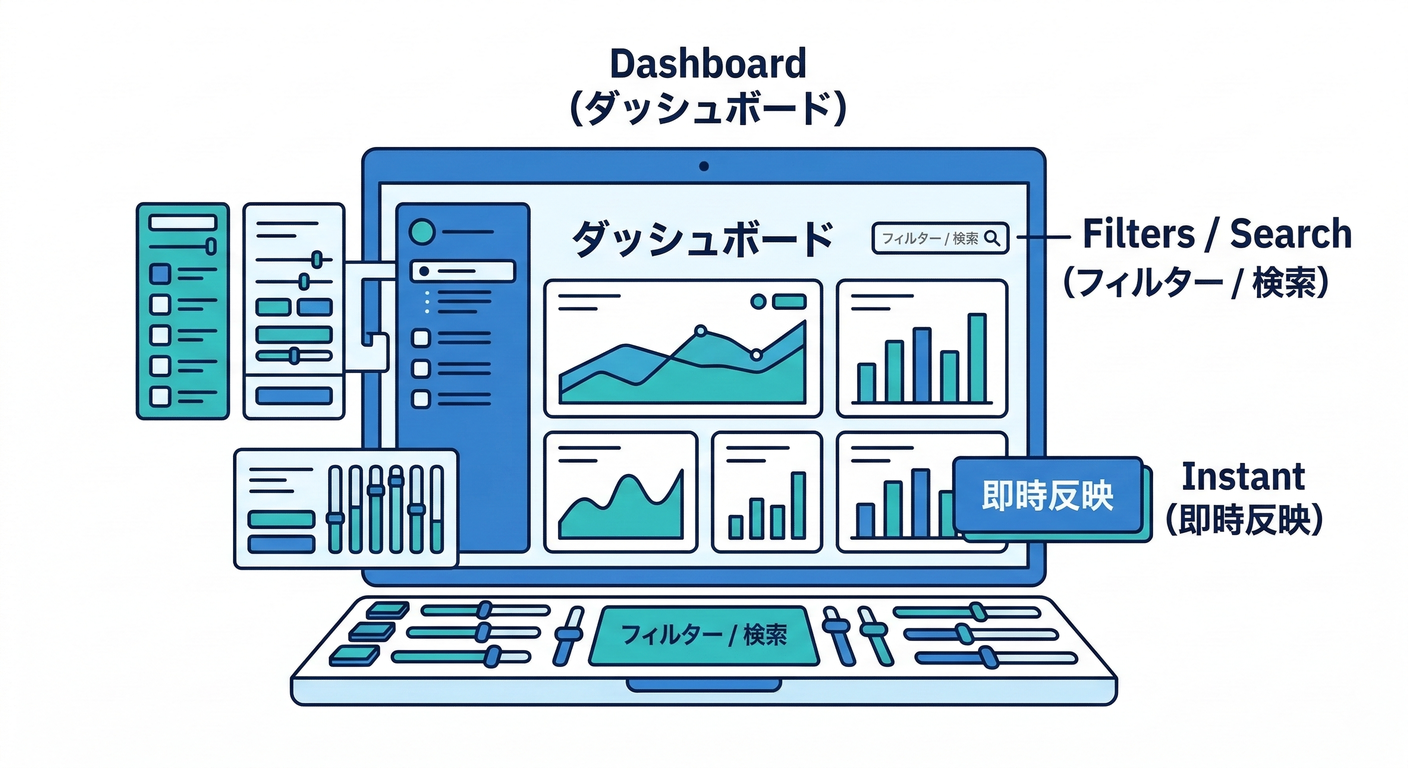 Dashboard
(ダッシュボード)

ダッシュボード

フィルター / 検索

Filters / Search
(フィルター / 検索)

即時反映

Instant
(即時反映)

フィルター / 検索